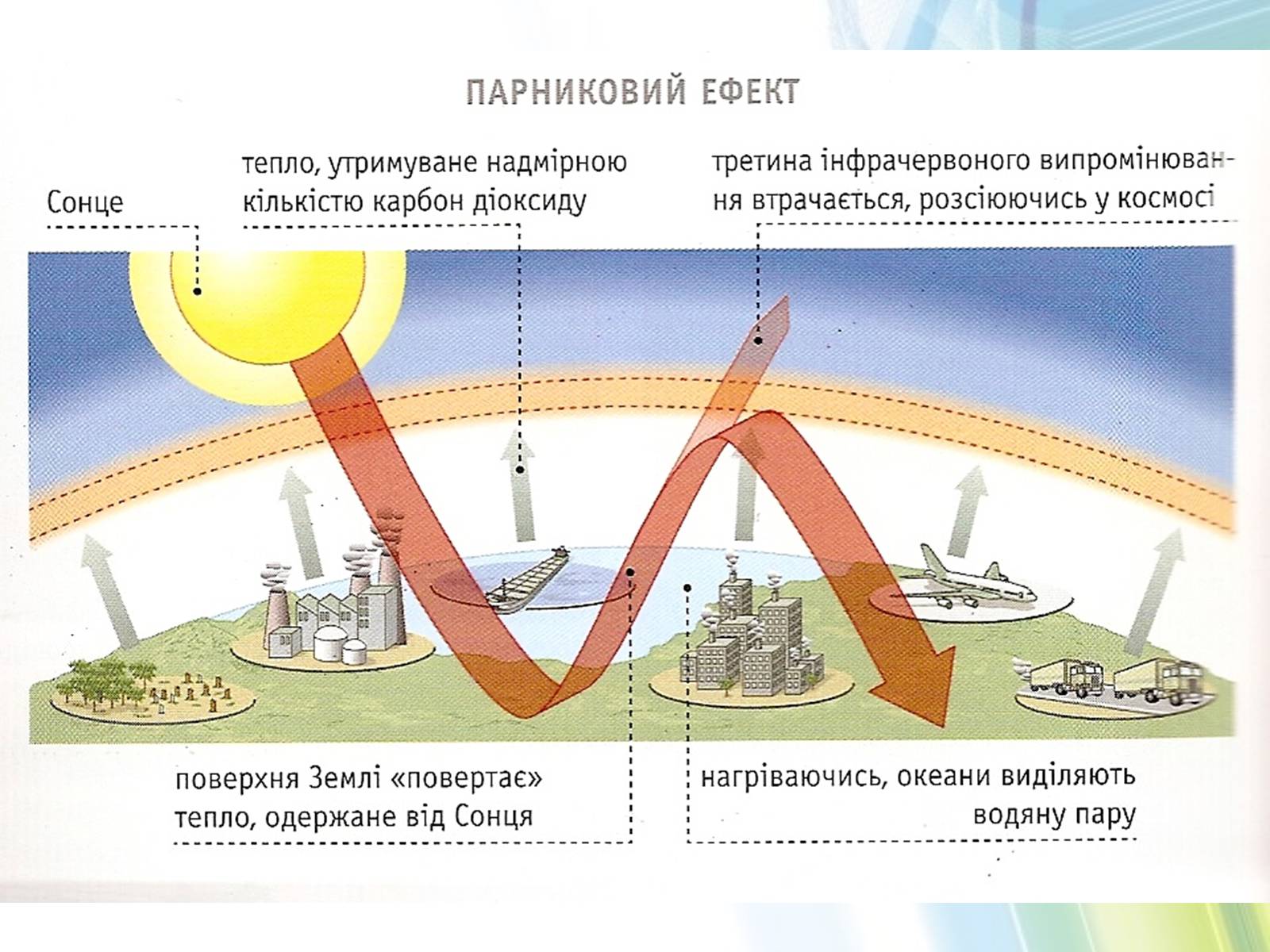 ПАРНИКОВИЙ ЕФЕКТ

Сонце

тепло, утримуване надмірною кількістю карбон діоксиду

третина інфрачервоного випромінювання втрачається, розсіюючись у космосі

поверхня Землі «повертає» тепло, одержане від Сонця

нагріваючись, океани виділяють водяну пару